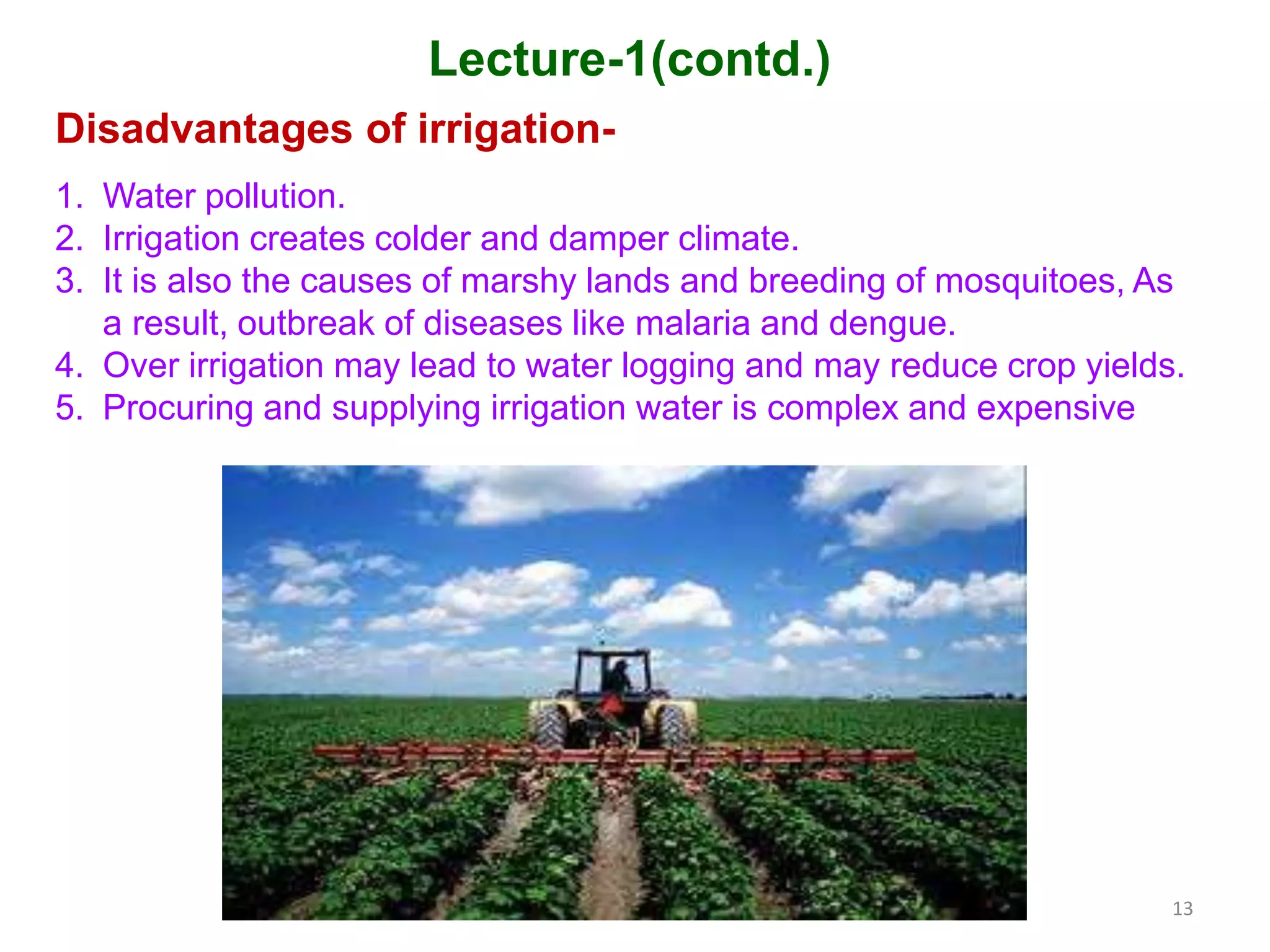 Lecture-1(contd.)

Disadvantages of irrigation-

1. Water pollution.
2. Irrigation creates colder and damper climate.
3. It is also the causes of marshy lands and breeding of mosquitoes, As a result, outbreak of diseases like malaria and dengue.
4. Over irrigation may lead to water logging and may reduce crop yields.
5. Procuring and supplying irrigation water is complex and expensive

13